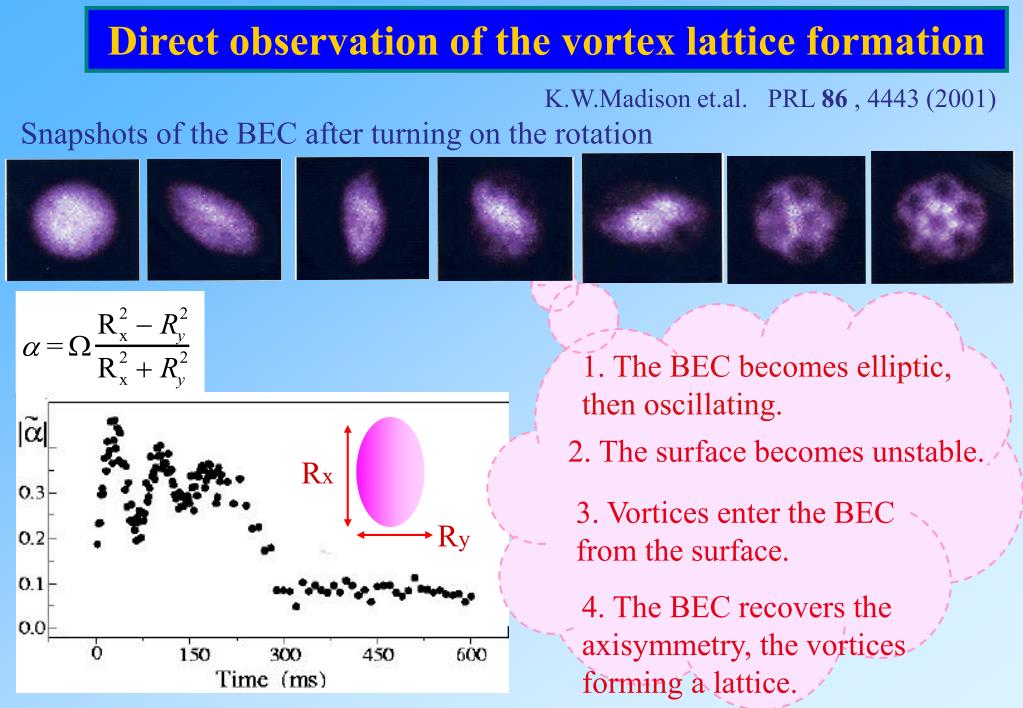 Direct observation of the vortex lattice formation

K.W.Madison et.al. PRL **86** , 4443 (2001)

Snapshots of the BEC after turning on the rotation

$\alpha = \Omega \frac{R_x^2 - R_y^2}{R_x^2 + R_y^2}$

$|\tilde{\alpha}|$

0.3

0.2

0.1

0.0

0 150 300 450 600

Time (ms)

Rx

Ry

1. The BEC becomes elliptic, then oscillating.

2. The surface becomes unstable.

3. Vortices enter the BEC from the surface.

4. The BEC recovers the axisymmetry, the vortices forming a lattice.